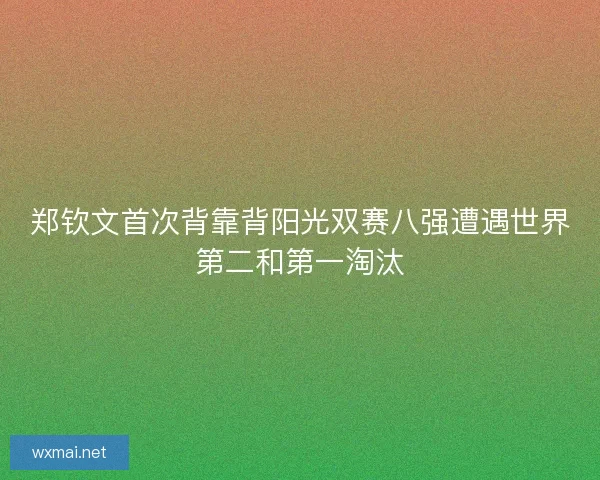 郑钦文首次背靠背阳光双赛八强遭遇世界第二和第一淘汰

wxmai.net